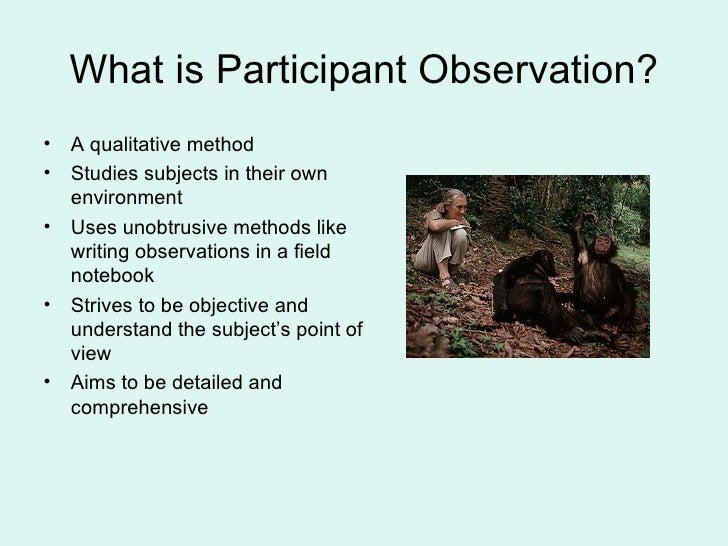 What is Participant Observation?

• A qualitative method
• Studies subjects in their own environment
• Uses unobtrusive methods like writing observations in a field notebook
• Strives to be objective and understand the subject's point of view
• Aims to be detailed and comprehensive